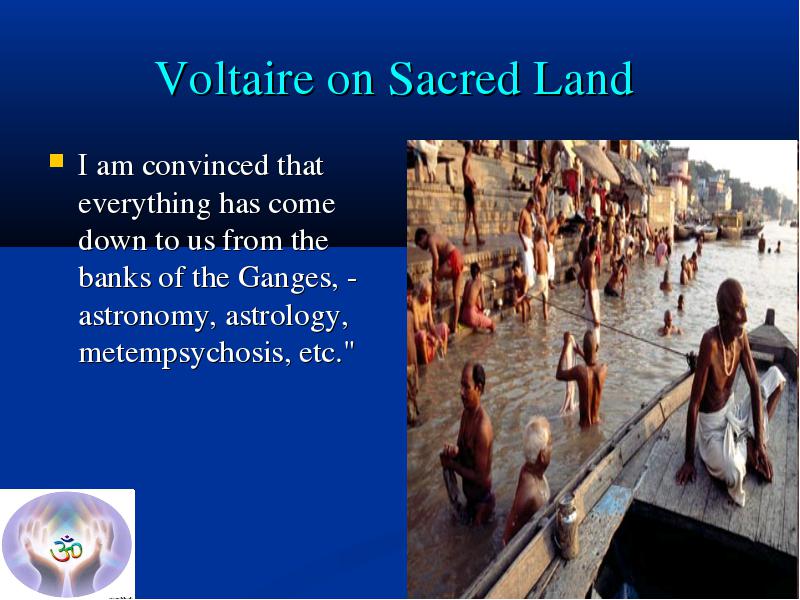 Voltaire on Sacred Land

I am convinced that everything has come down to us from the banks of the Ganges, - astronomy, astrology, metempsychosis, etc."

ॐ